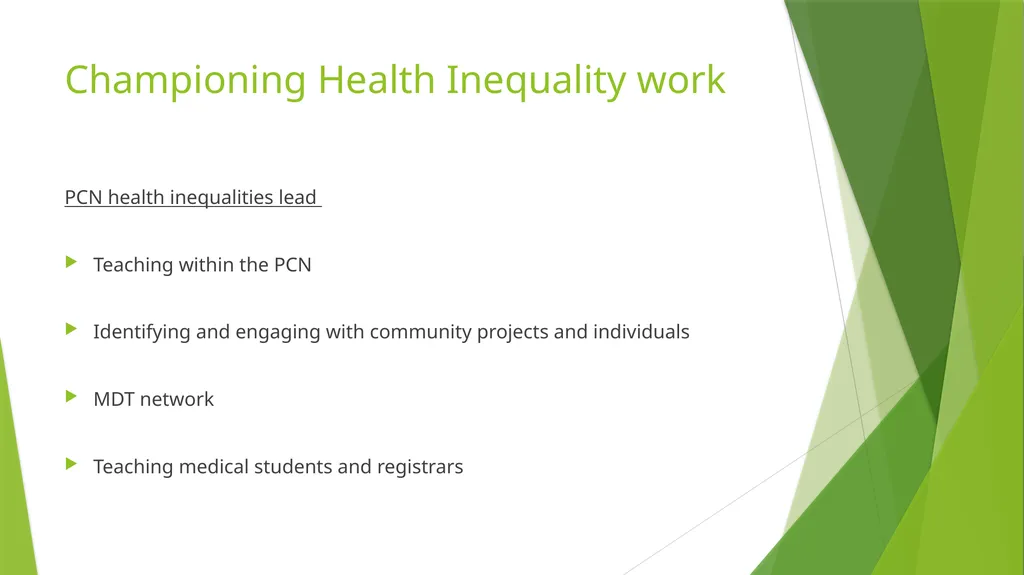 Championing Health Inequality work

PCN health inequalities lead

Teaching within the PCN

Identifying and engaging with community projects and individuals

MDT network

Teaching medical students and registrars